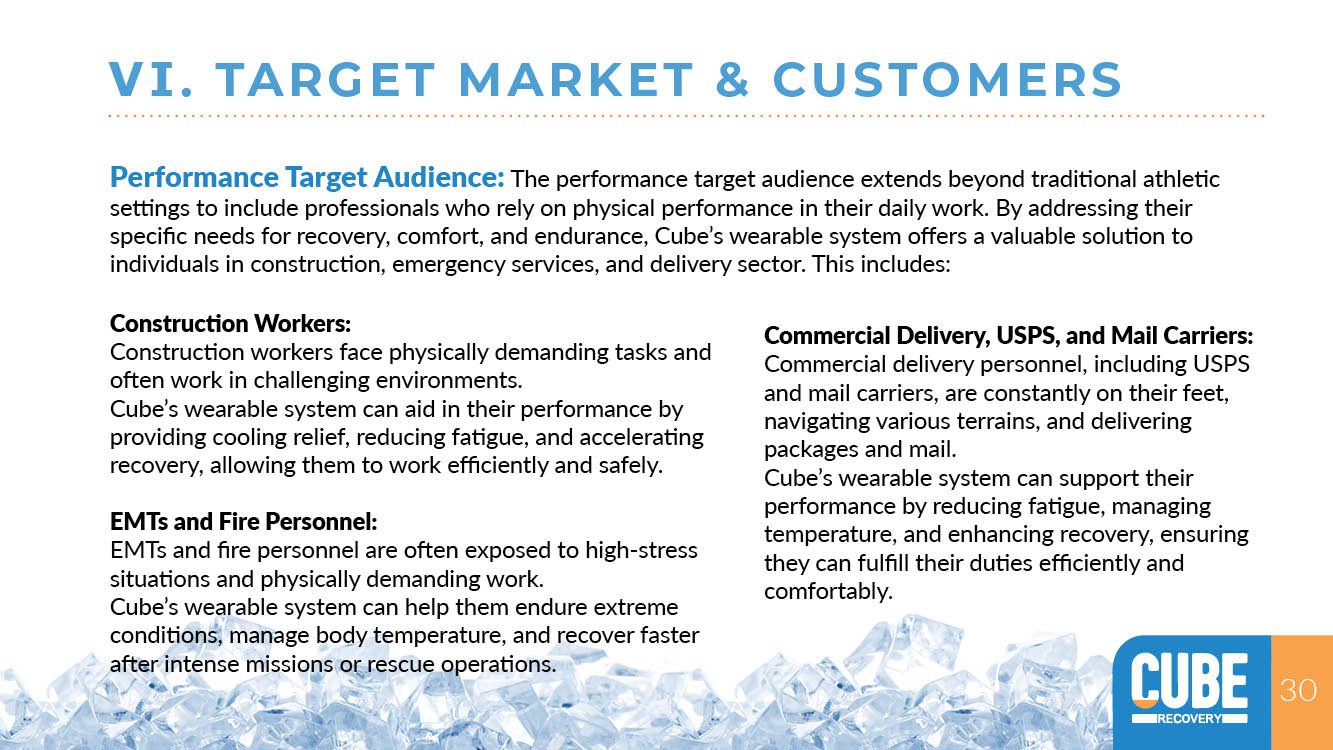 VI. TARGET MARKET & CUSTOMERS

Performance Target Audience: The performance target audience extends beyond traditional athletic settings to include professionals who rely on physical performance in their daily work. By addressing their specific needs for recovery, comfort, and endurance, Cube's wearable system offers a valuable solution to individuals in construction, emergency services, and delivery sector. This includes:

Construction Workers:
Construction workers face physically demanding tasks and often work in challenging environments.
Cube's wearable system can aid in their performance by providing cooling relief, reducing fatigue, and accelerating recovery, allowing them to work efficiently and safely.

EMTs and Fire Personnel:
EMTs and fire personnel are often exposed to high-stress situations and physically demanding work.
Cube's wearable system can help them endure extreme conditions, manage body temperature, and recover faster after intense missions or rescue operations.

Commercial Delivery, USPS, and Mail Carriers:
Commercial delivery personnel, including USPS and mail carriers, are constantly on their feet, navigating various terrains, and delivering packages and mail.
Cube's wearable system can support their performance by reducing fatigue, managing temperature, and enhancing recovery, ensuring they can fulfill their duties efficiently and comfortably.

CUBE RECOVERY

30